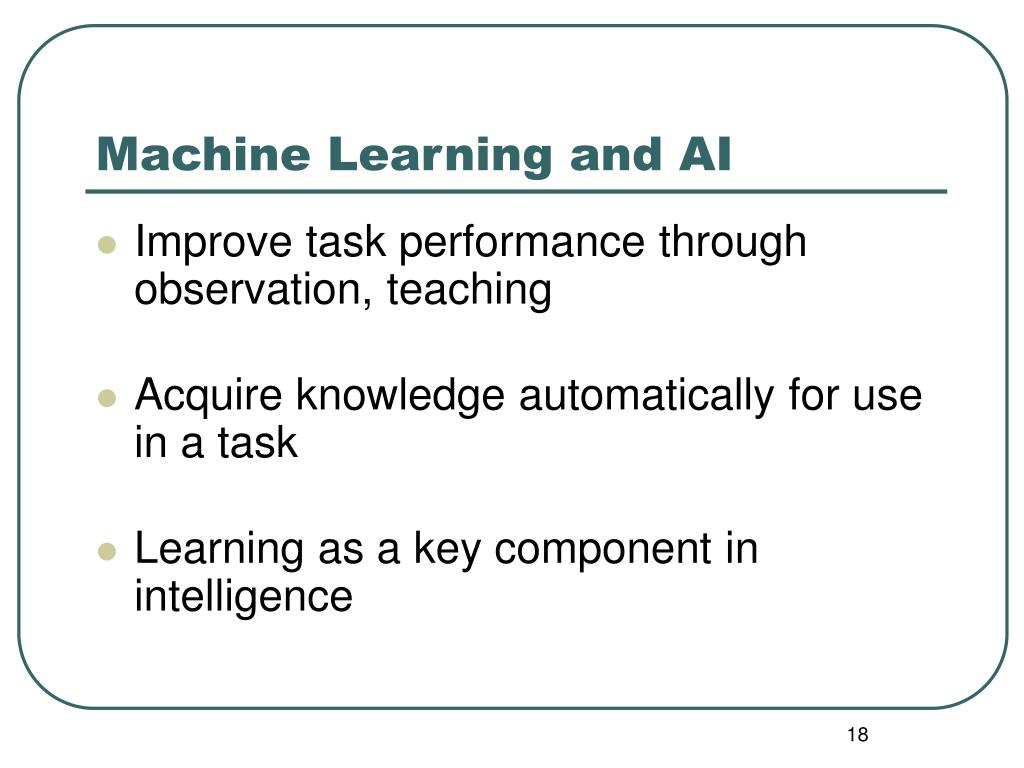 Machine Learning and AI

- Improve task performance through observation, teaching
- Acquire knowledge automatically for use in a task
- Learning as a key component in intelligence

18